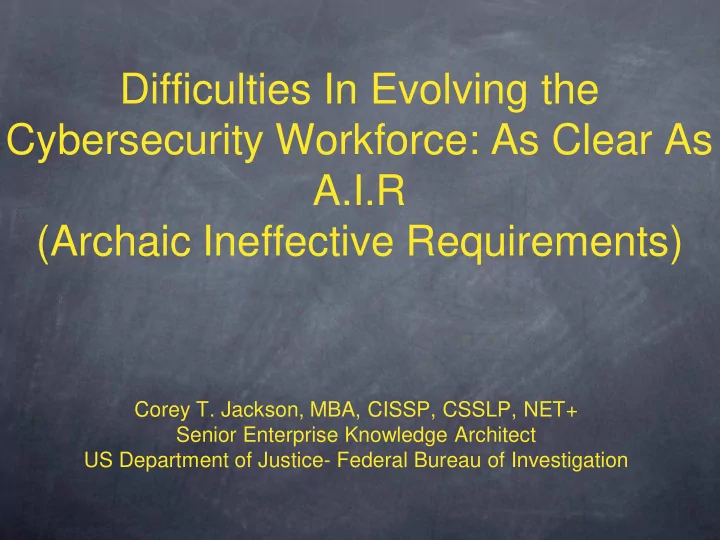 Difficulties In Evolving the Cybersecurity Workforce: As Clear As A.I.R
(Archaic Ineffective Requirements)

Corey T. Jackson, MBA, CISSP, CSSLP, NET+
Senior Enterprise Knowledge Architect
US Department of Justice- Federal Bureau of Investigation